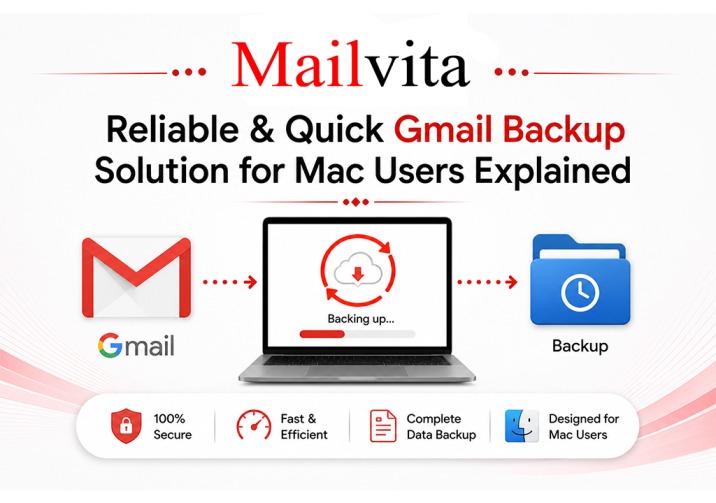 Mailvita

Reliable & Quick Gmail Backup Solution for Mac Users Explained

Gmail

Backing up...

Backup

100% Secure

Fast & Efficient

Complete Data Backup

Designed for Mac Users